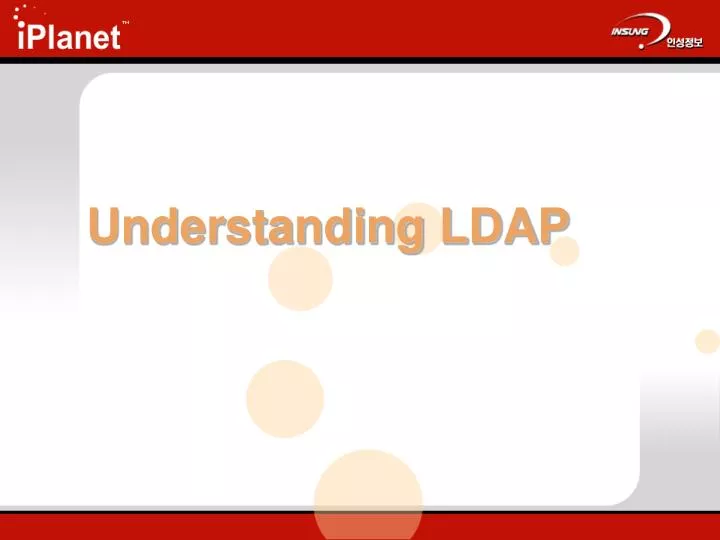 iPlanet™

INSUNG 인성정보

Understanding LDAP